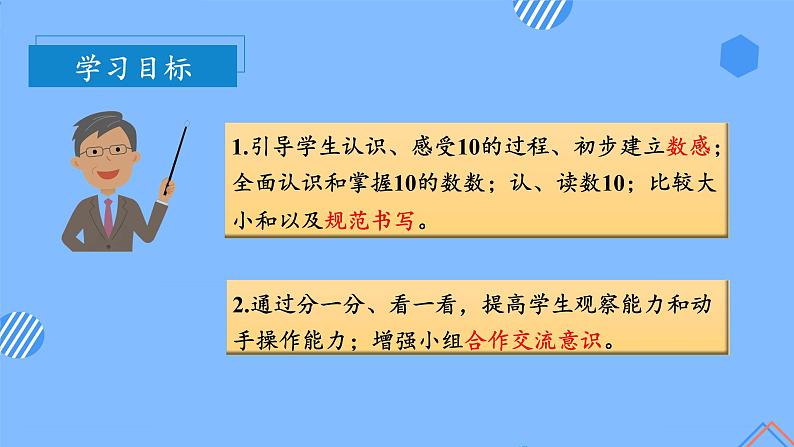 学习目标

1.引导学生认识、感受10的过程、初步建立数感；全面认识和掌握10的数数；认、读数10；比较大小和以及规范书写。

2.通过分一分、看一看，提高学生观察能力和动手操作能力；增强小组合作交流意识。